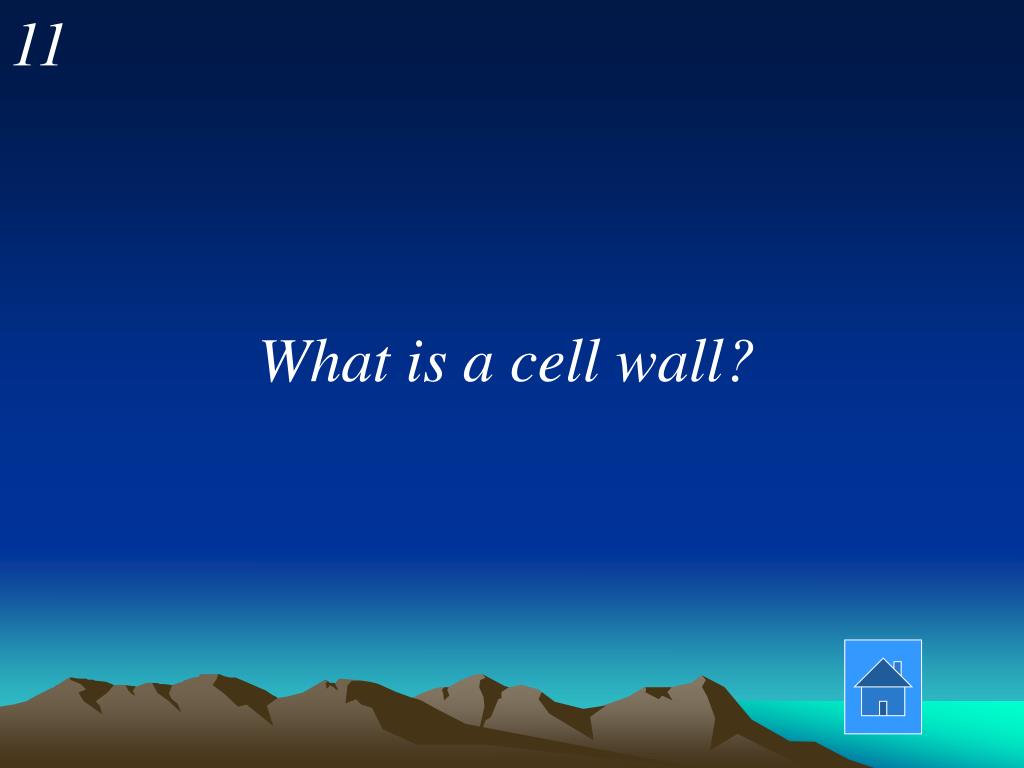 11

What is a cell wall?